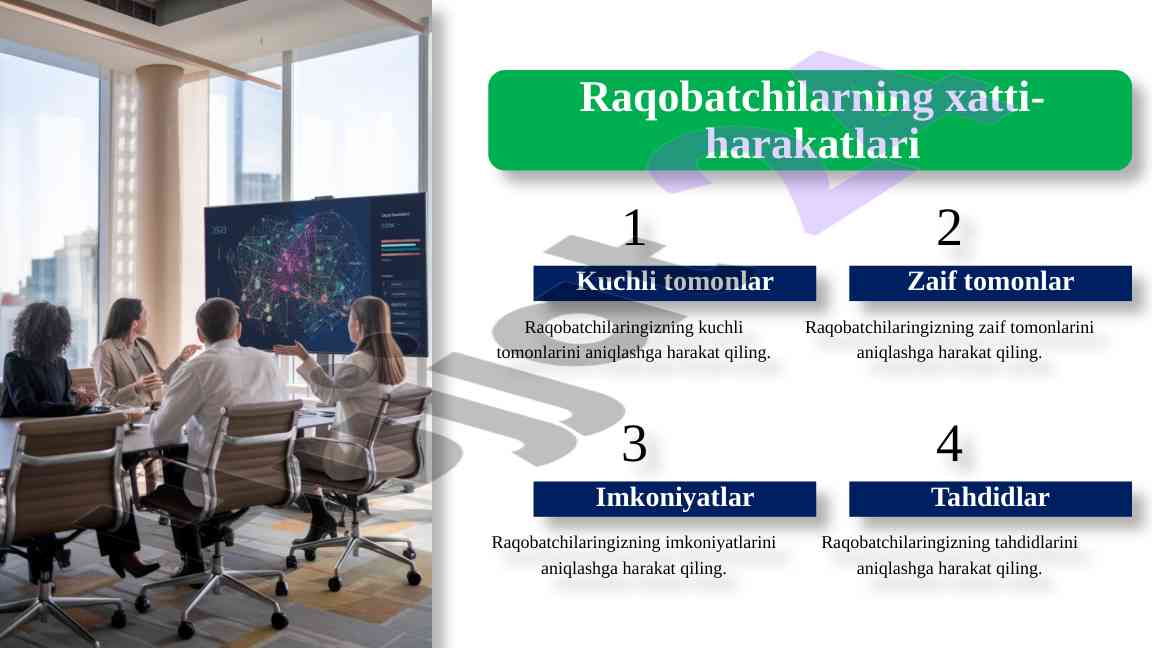 Raqobatchilarning xatti-harakatlari

1

Kuchli tomonlar

Raqobatchilaringizning kuchli tomonlarini aniqlashga harakat qiling.

2

Zaif tomonlar

Raqobatchilaringizning zaif tomonlarini aniqlashga harakat qiling.

3

Imkoniyatlar

Raqobatchilaringizning imkoniyatlarini aniqlashga harakat qiling.

4

Tahdidlar

Raqobatchilaringizning tahdidlarini aniqlashga harakat qiling.